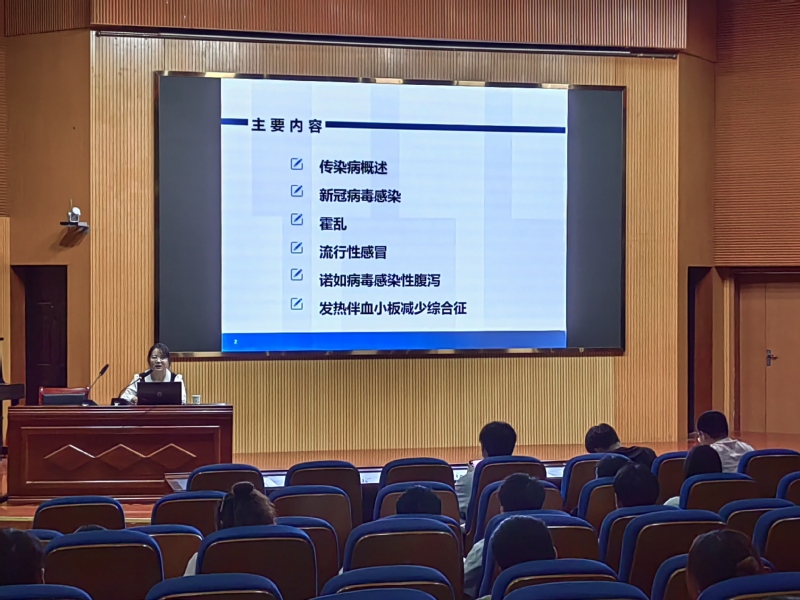 主要内容

传染病概述

新冠病毒感染

霍乱

流行性感冒

诺如病毒感染性腹泻

发热伴血小板减少综合征

2